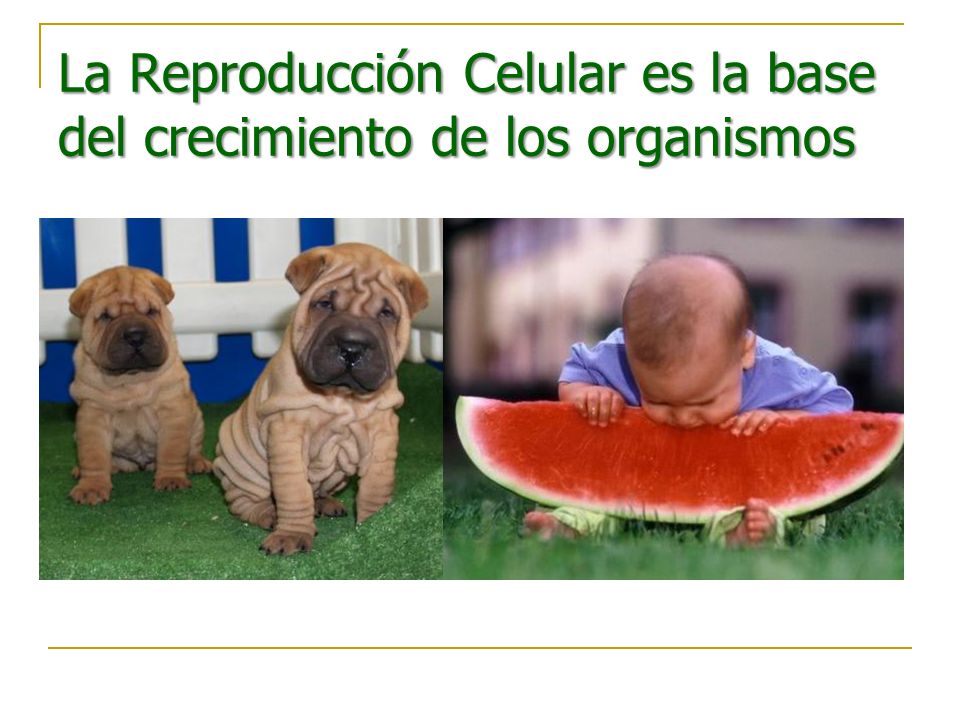 La Reproducción Celular es la base del crecimiento de los organismos